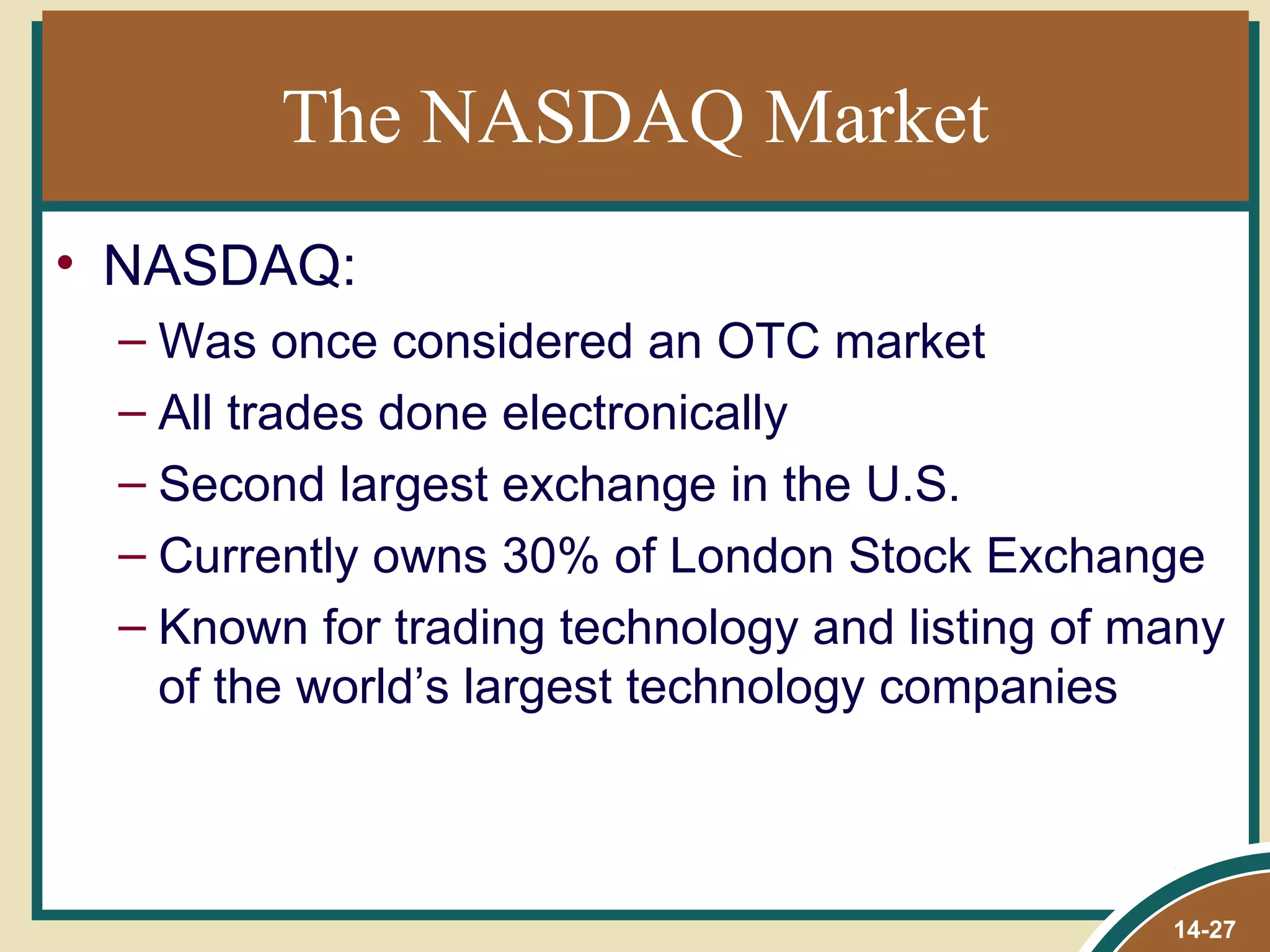 The NASDAQ Market

• NASDAQ:
– Was once considered an OTC market
– All trades done electronically
– Second largest exchange in the U.S.
– Currently owns 30% of London Stock Exchange
– Known for trading technology and listing of many of the world’s largest technology companies

14-27